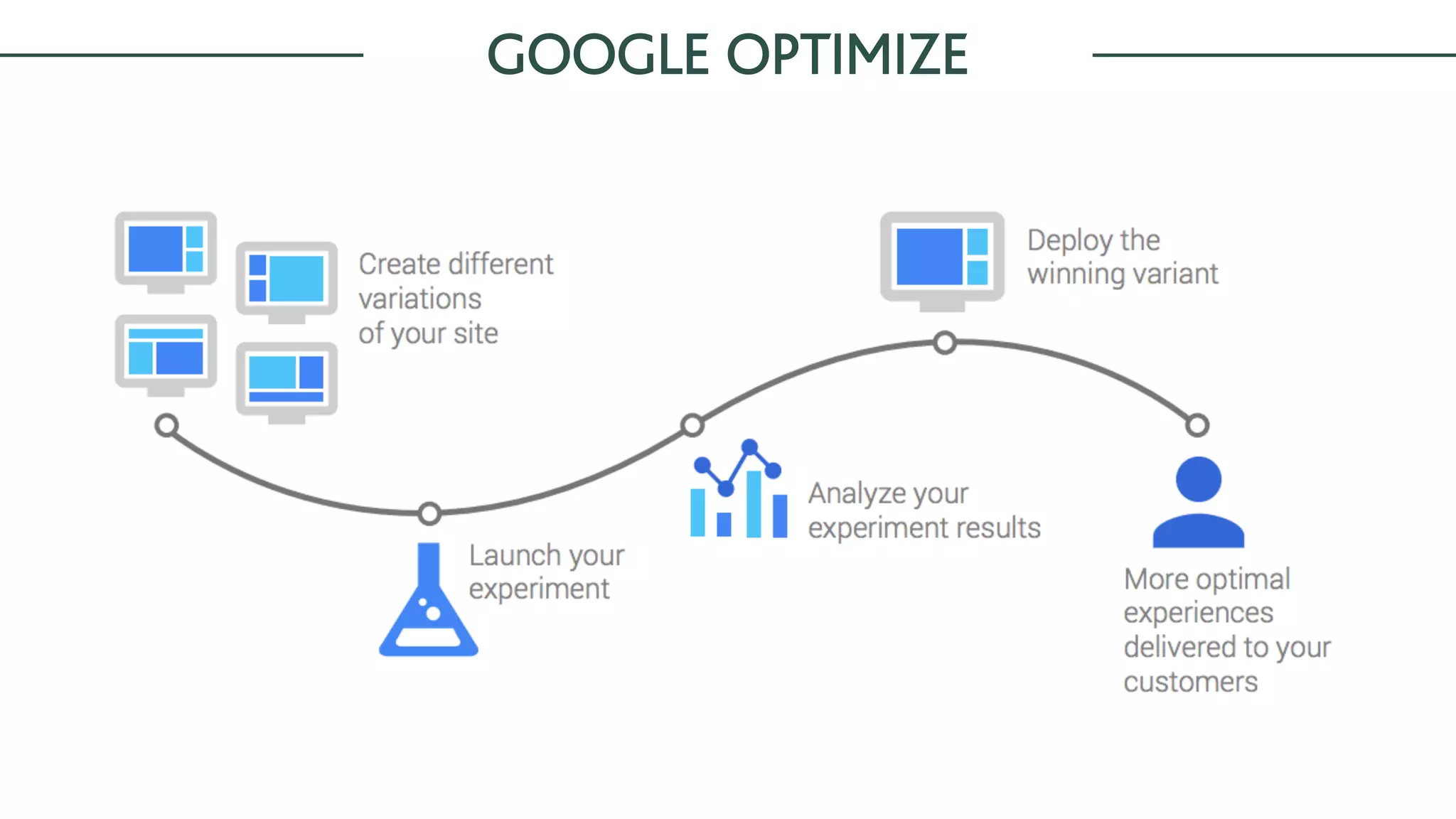 GOOGLE OPTIMIZE

Create different variations of your site

Launch your experiment

Analyze your experiment results

Deploy the winning variant

More optimal experiences delivered to your customers